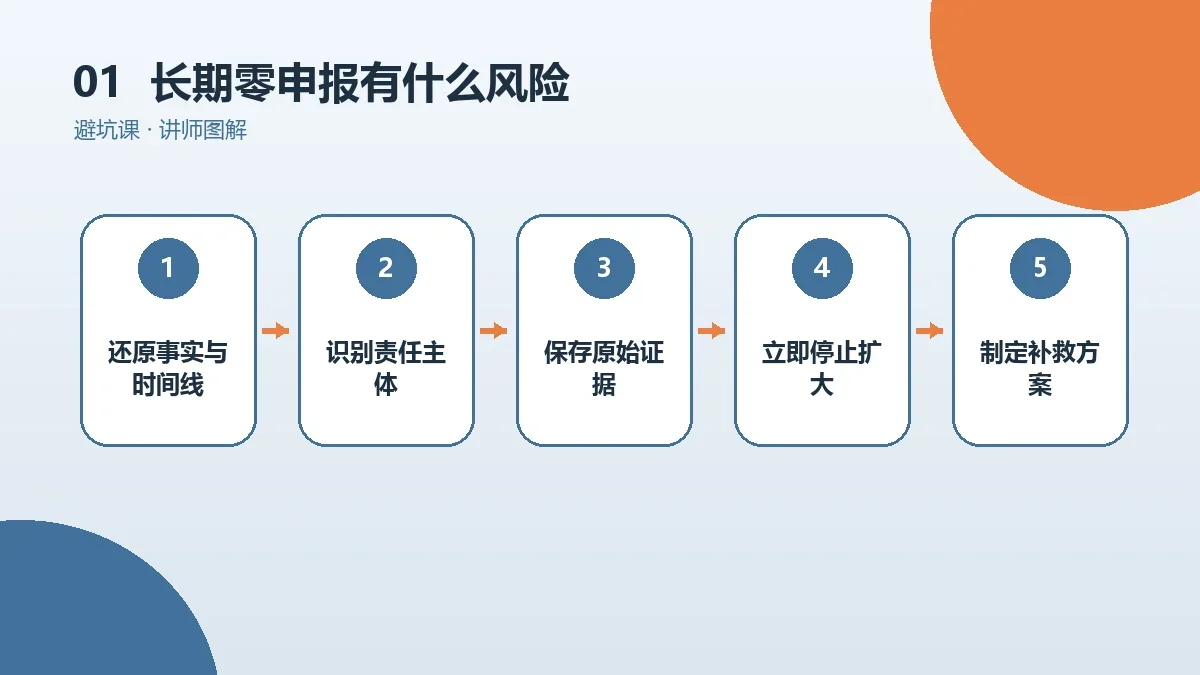 01 长期零申报有什么风险

避坑课 · 讲师图解

1
还原事实与时间线

2
识别责任主体

3
保存原始证据

4
立即停止扩大

5
制定补救方案